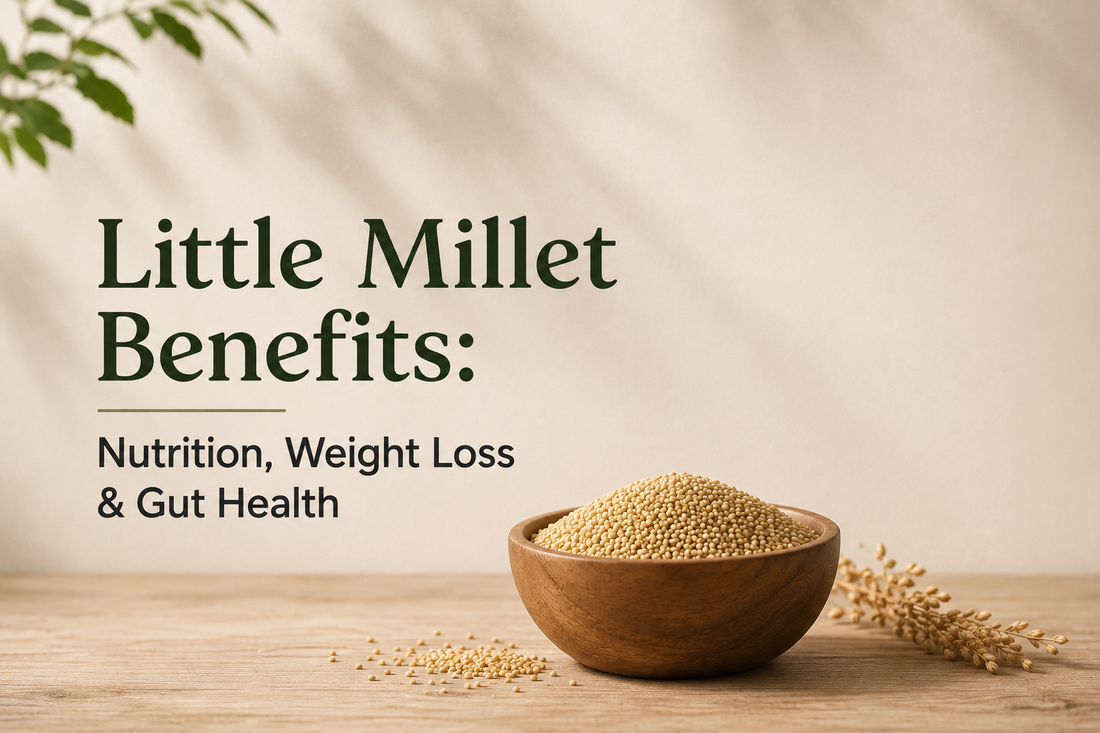 Little Millet Benefits:

Nutrition, Weight Loss & Gut Health